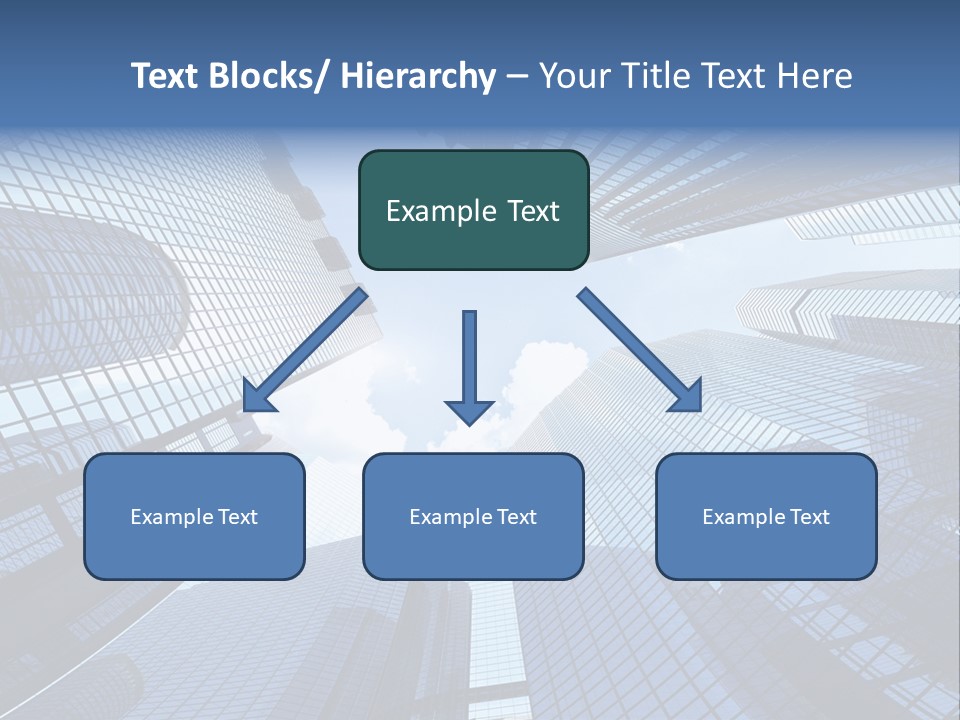 Text Blocks/ Hierarchy – Your Title Text Here

Example Text

Example Text

Example Text

Example Text